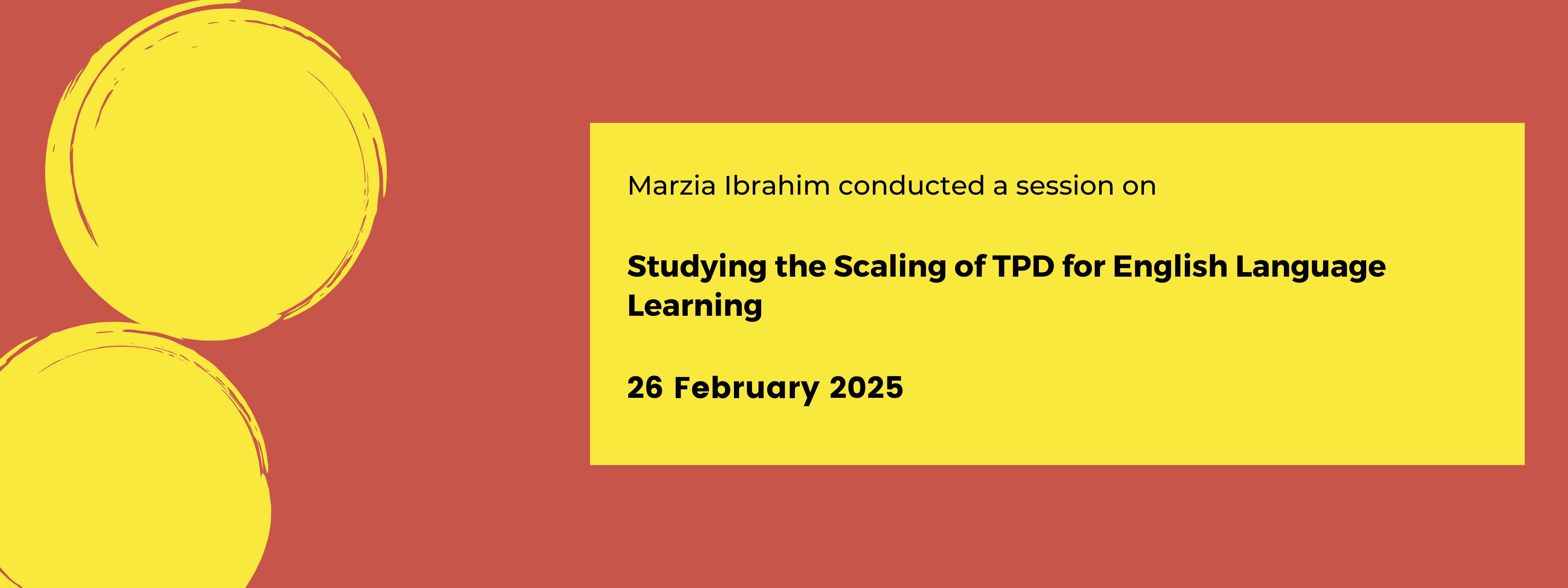 Marzia Ibrahim conducted a session on

Studying the Scaling of TPD for English Language Learning

26 February 2025